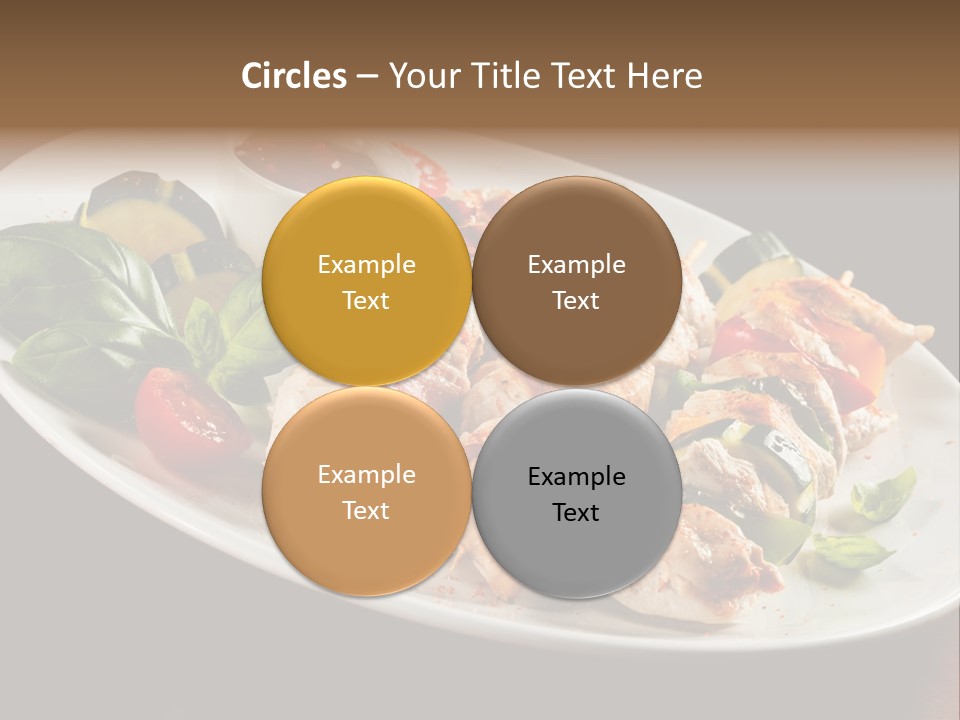 Circles – Your Title Text Here

Example Text

Example Text

Example Text

Example Text